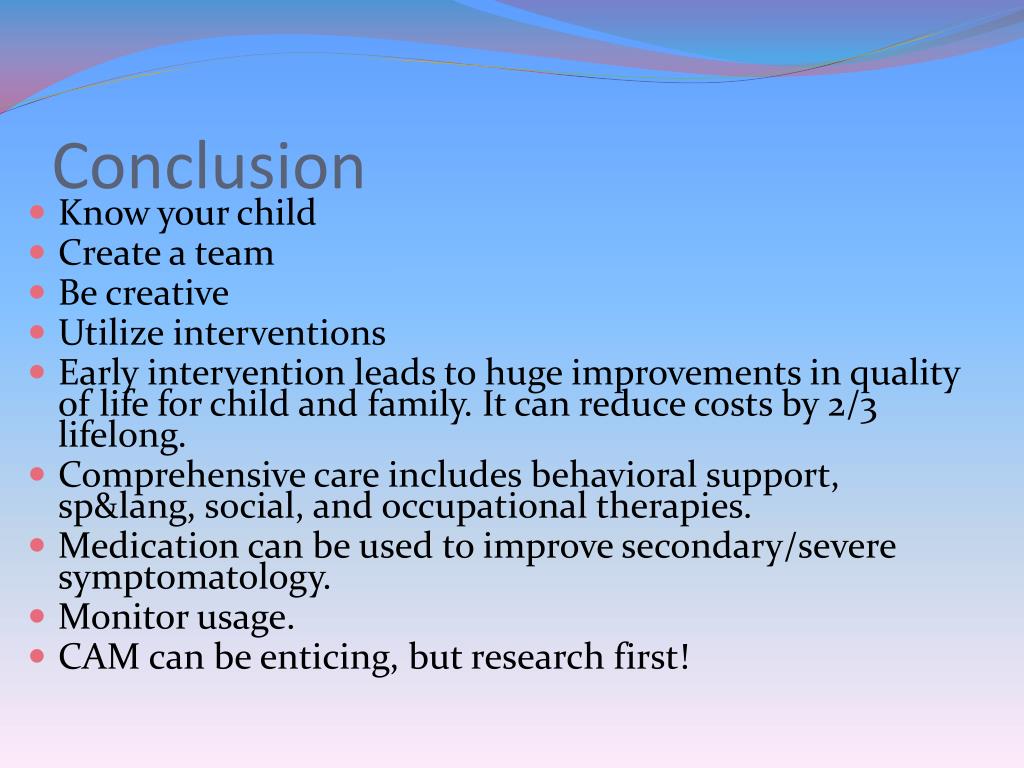 Conclusion

- Know your child
- Create a team
- Be creative
- Utilize interventions
- Early intervention leads to huge improvements in quality of life for child and family. It can reduce costs by 2/3 lifelong.
- Comprehensive care includes behavioral support, sp&lang, social, and occupational therapies.
- Medication can be used to improve secondary/severe symptomatology.
- Monitor usage.
- CAM can be enticing, but research first!